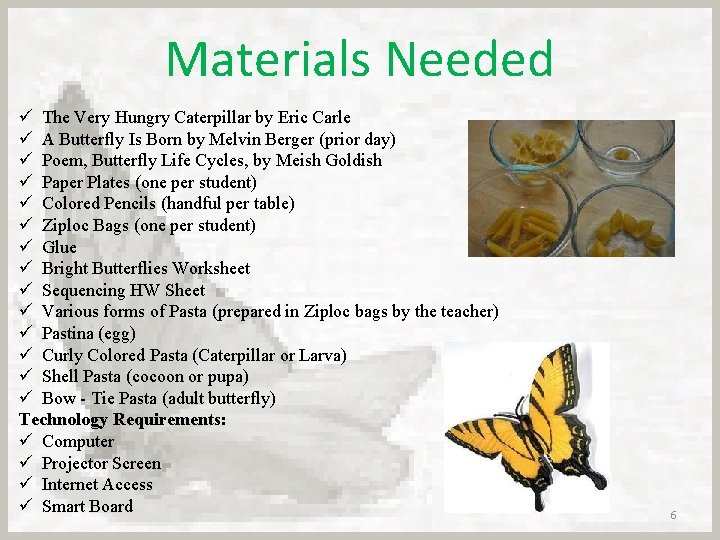 Materials Needed

✓ The Very Hungry Caterpillar by Eric Carle
✓ A Butterfly Is Born by Melvin Berger (prior day)
✓ Poem, Butterfly Life Cycles, by Meish Goldish
✓ Paper Plates (one per student)
✓ Colored Pencils (handful per table)
✓ Ziploc Bags (one per student)
✓ Glue
✓ Bright Butterflies Worksheet
✓ Sequencing HW Sheet
✓ Various forms of Pasta (prepared in Ziploc bags by the teacher)
✓ Pastina (egg)
✓ Curly Colored Pasta (Caterpillar or Larva)
✓ Shell Pasta (cocoon or pupa)
✓ Bow - Tie Pasta (adult butterfly)
Technology Requirements:
✓ Computer
✓ Projector Screen
✓ Internet Access
✓ Smart Board

6